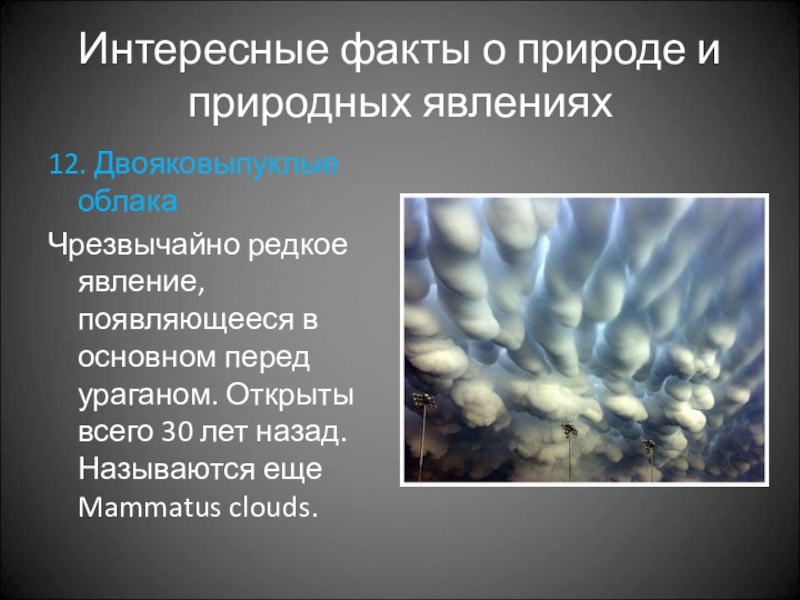 Интересные факты о природе и природных явлениях

12. Двояковыпуклые облака

Чрезвычайно редкое явление, появляющееся в основном перед ураганом. Открыты всего 30 лет назад. Называются еще Mammatus clouds.